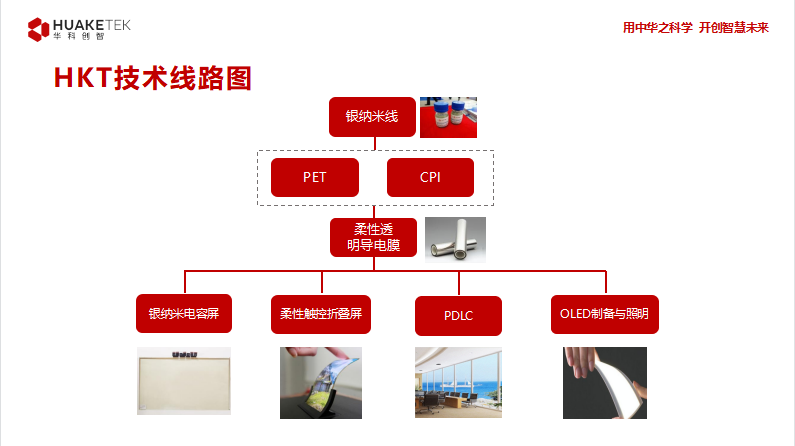 HUAKETEK
华科创智

用中华之科学 开创智慧未来

HKT技术线路图

银纳米线

PET

CPI

柔性透明导电膜

银纳米电容屏

柔性触控折叠屏

PDLC

OLED制备与照明